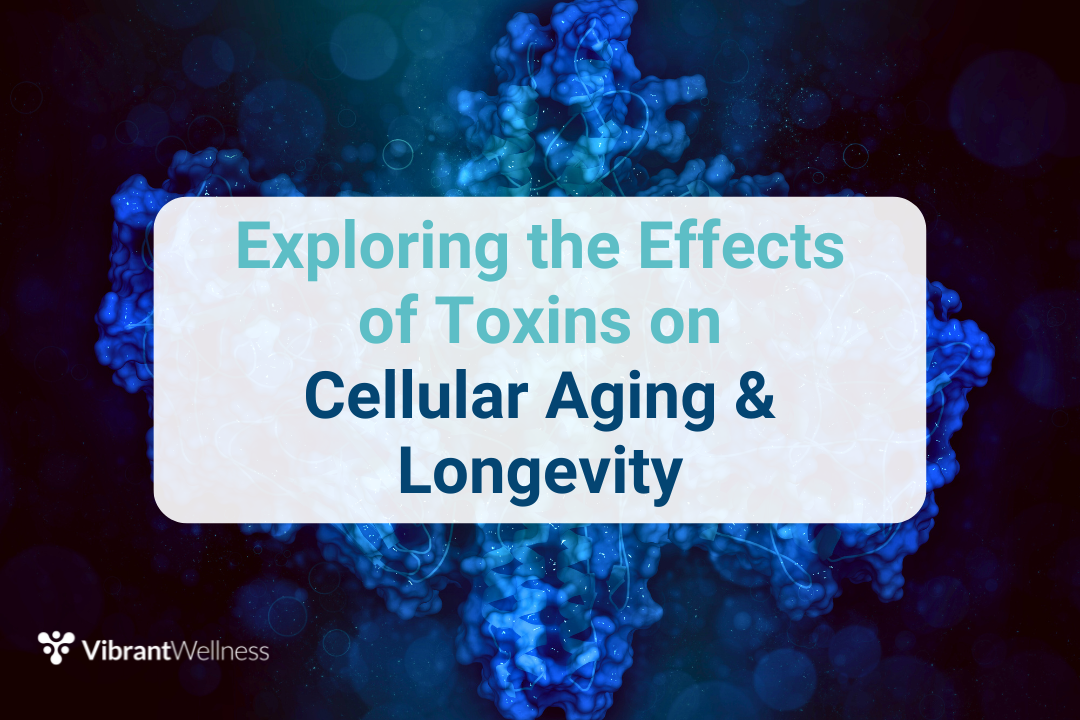 Exploring the Effects of Toxins on Cellular Aging & Longevity

VibrantWellness